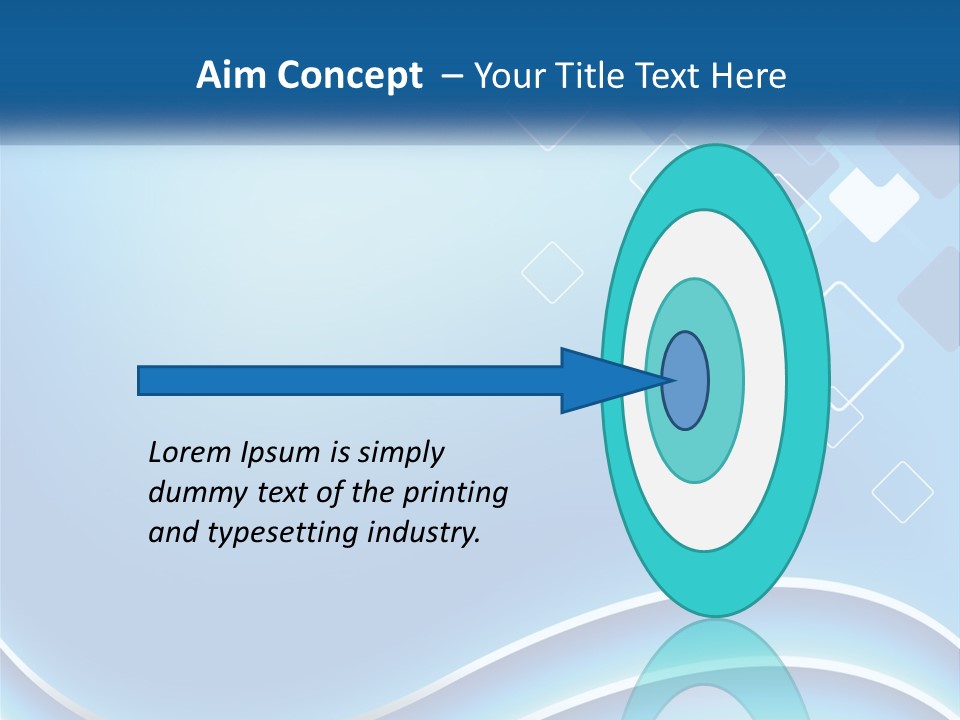 Aim Concept – Your Title Text Here

Lorem Ipsum is simply dummy text of the printing and typesetting industry.